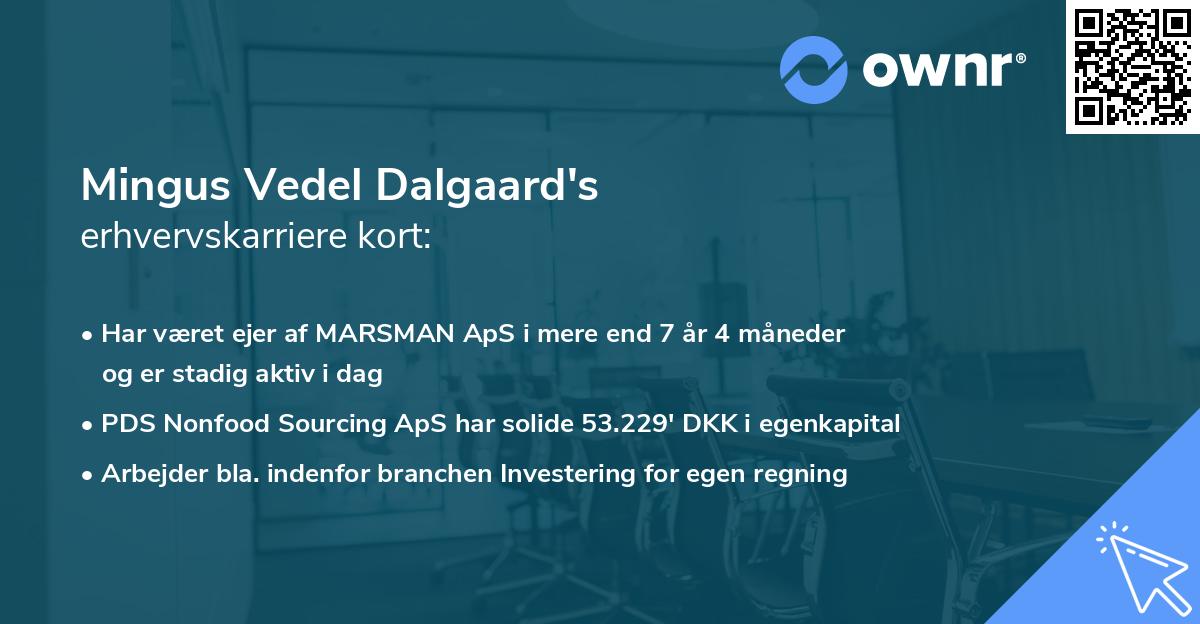 ownr®

Mingus Vedel Dalgaard's
erhvervskarriere kort:

• Har været ejer af MARSMAN ApS i mere end 7 år 4 måneder og er stadig aktiv i dag
• PDS Nonfood Sourcing ApS har solide 53.229' DKK i egenkapital
• Arbejder bla. indenfor branchen Investering for egen regning